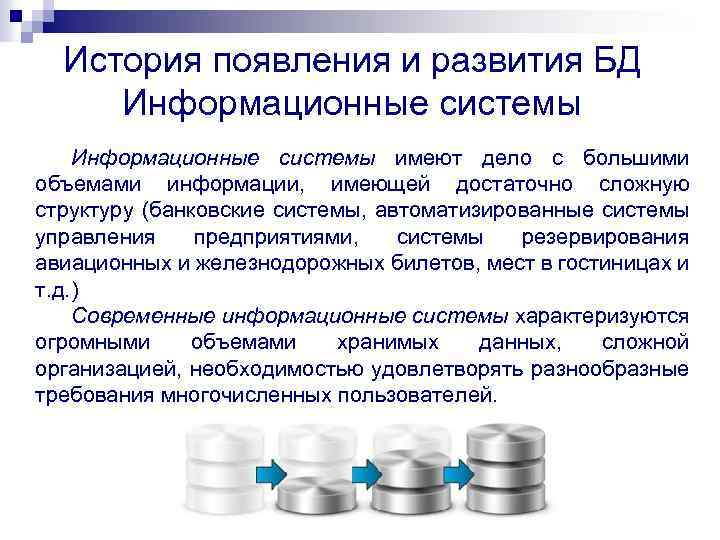 История появления и развития БД
Информационные системы

Информационные системы имеют дело с большими объемами информации, имеющей достаточно сложную структуру (банковские системы, автоматизированные системы управления предприятиями, системы резервирования авиационных и железнодорожных билетов, мест в гостиницах и т.д.)

Современные информационные системы характеризуются огромными объемами хранимых данных, сложной организацией, необходимостью удовлетворять разнообразные требования многочисленных пользователей.